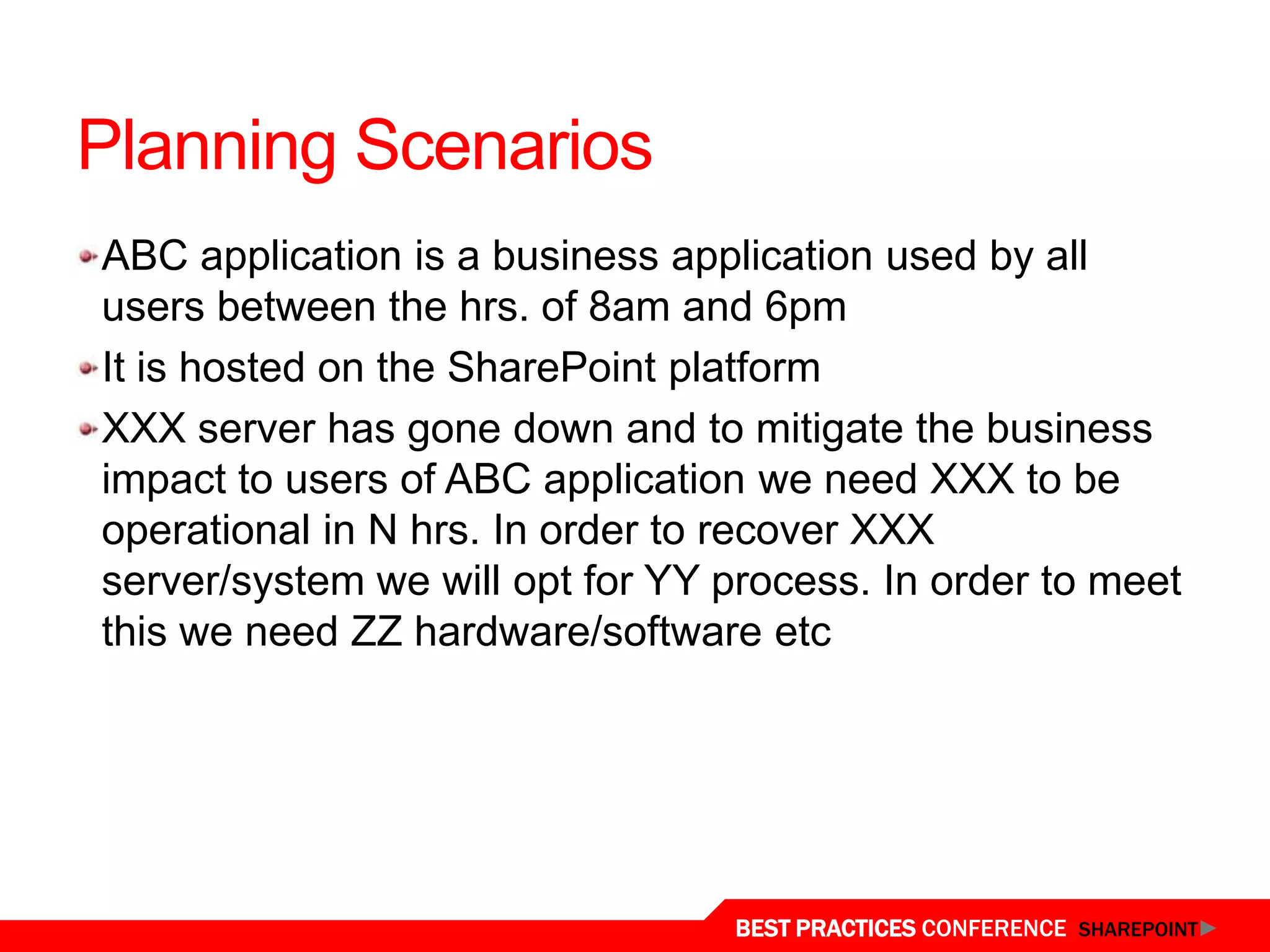 Planning Scenarios

ABC application is a business application used by all users between the hrs. of 8am and 6pm

It is hosted on the SharePoint platform

XXX server has gone down and to mitigate the business impact to users of ABC application we need XXX to be operational in N hrs. In order to recover XXX server/system we will opt for YY process. In order to meet this we need ZZ hardware/software etc

BEST PRACTICES CONFERENCE SHAREPOINT